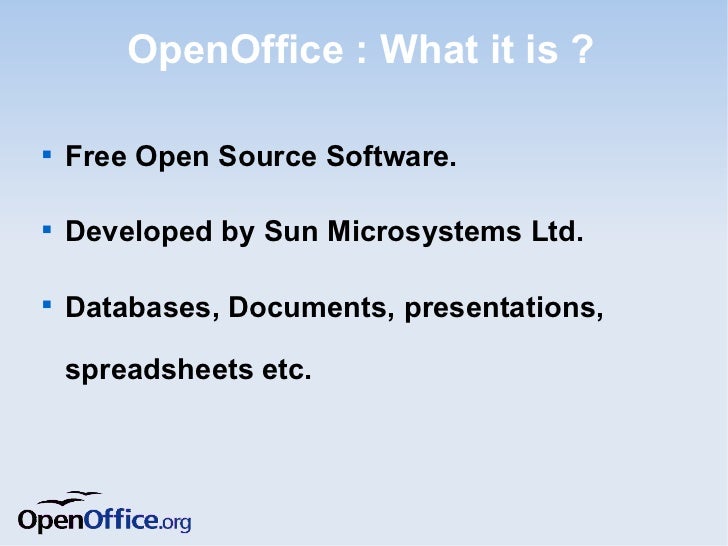 OpenOffice : What it is ?

- Free Open Source Software.
- Developed by Sun Microsystems Ltd.
- Databases, Documents, presentations, spreadsheets etc.

OpenOffice.org